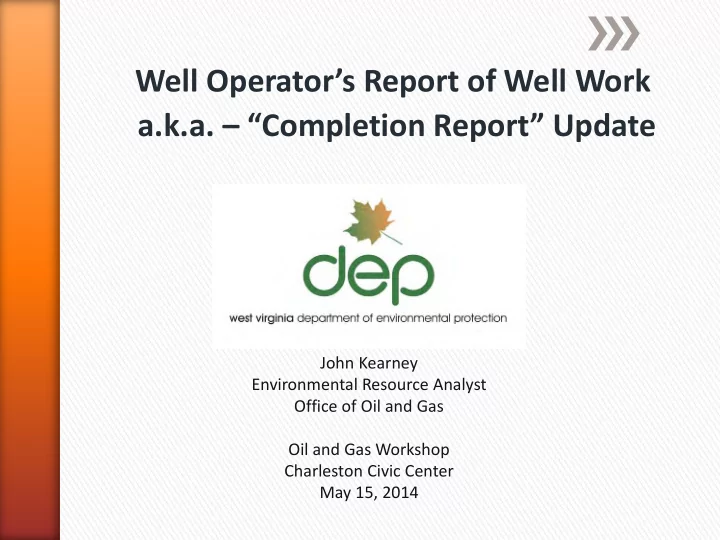 Well Operator's Report of Well Work
a.k.a. – "Completion Report" Update

dep
west virginia department of environmental protection

John Kearney
Environmental Resource Analyst
Office of Oil and Gas

Oil and Gas Workshop
Charleston Civic Center
May 15, 2014